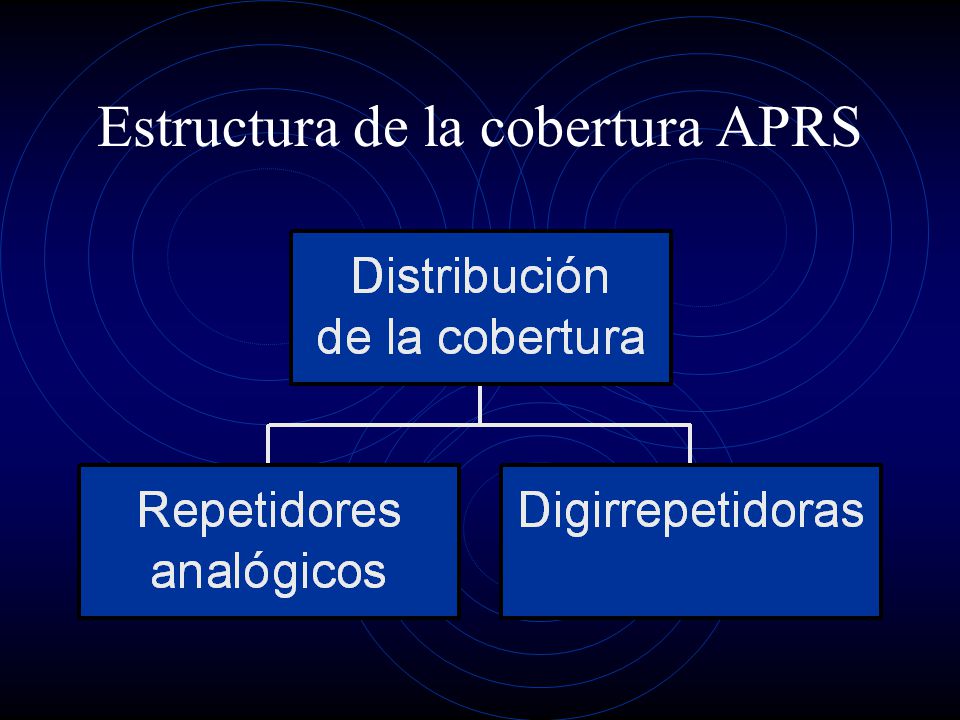 Estructura de la cobertura APRS

Distribución de la cobertura

Repetidores analógicos

Digirrepetidoras